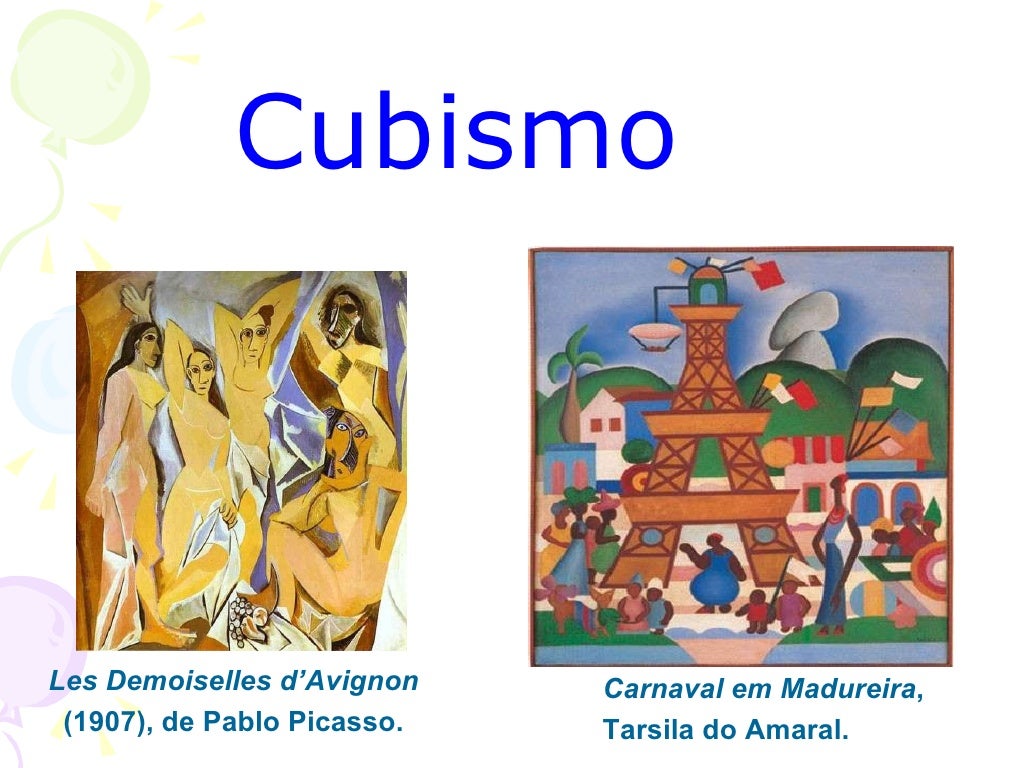 Cubismo

Les Demoiselles d’Avignon (1907), de Pablo Picasso.

Carnaval em Madureira, Tarsila do Amaral.